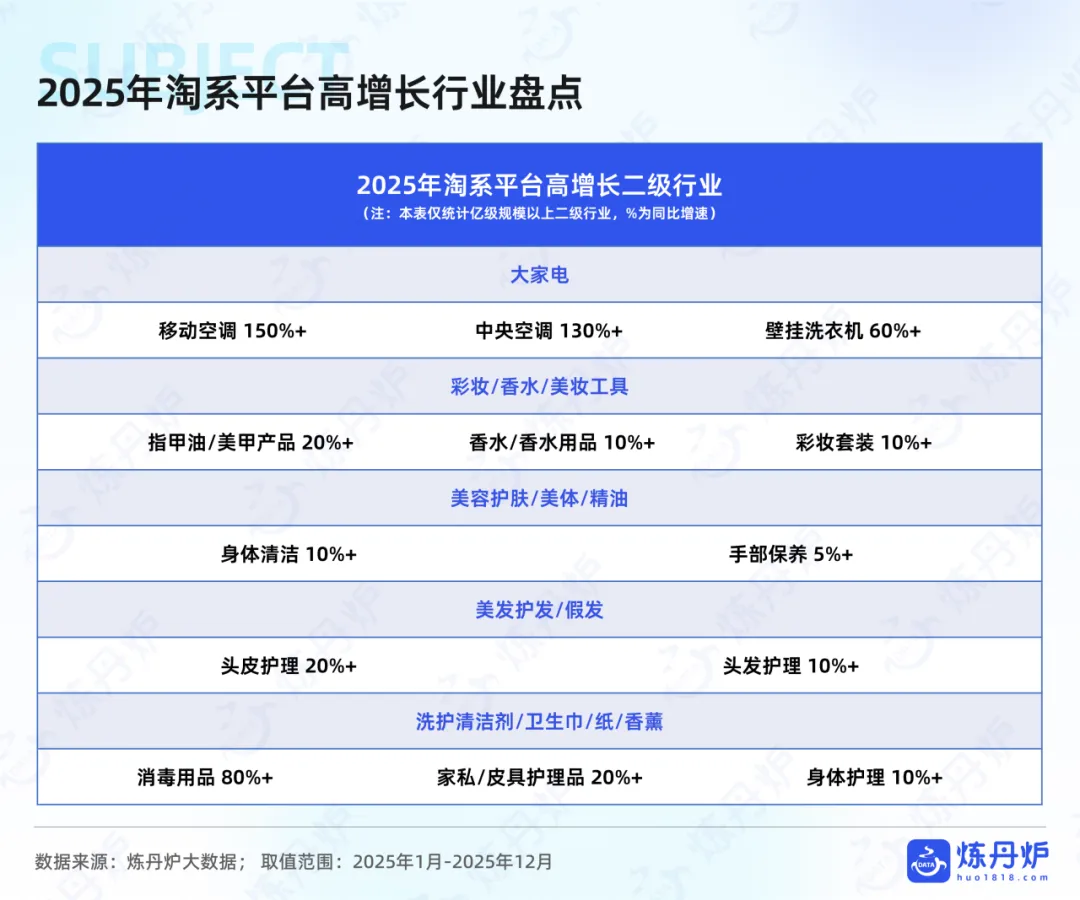 SUBJECT

2025年淘系平台高增长行业盘点

2025年淘系平台高增长二级行业
（注：本表仅统计亿级规模以上二级行业，%为同比增速）

大家电

移动空调 150%+　中央空调 130%+　壁挂洗衣机 60%+

彩妆/香水/美妆工具

指甲油/美甲产品 20%+　香水/香水用品 10%+　彩妆套装 10%+

美容护肤/美体/精油

身体清洁 10%+　手部保养 5%+

美发护发/假发

头皮护理 20%+　头发护理 10%+

洗护清洁剂/卫生巾/纸/香薰

消毒用品 80%+　家私/皮具护理品 20%+　身体护理 10%+

数据来源：炼丹炉大数据； 取值范围：2025年1月-2025年12月

DATA 炼丹炉 huo1818.com